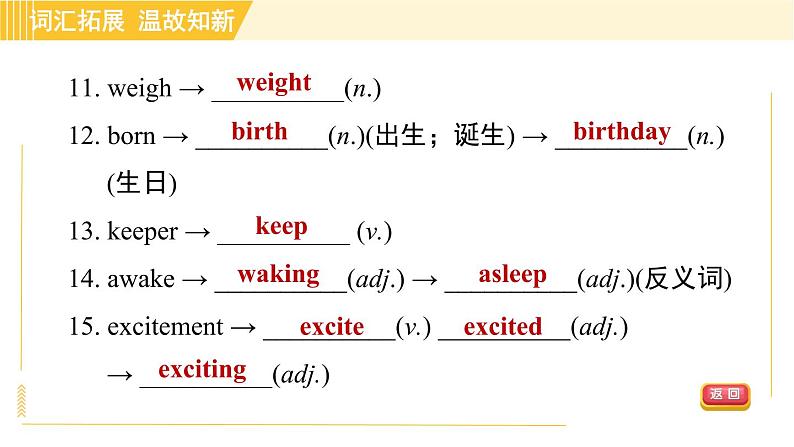 词汇拓展 温故知新

11. weigh → weight (n.)

12. born → birth (n.)(出生；诞生) → birthday (n.)(生日)

13. keeper → keep (v.)

14. awake → waking (adj.) → asleep (adj.)(反义词)

15. excitement → excite (v.) excited (adj.) → exciting (adj.)

返回